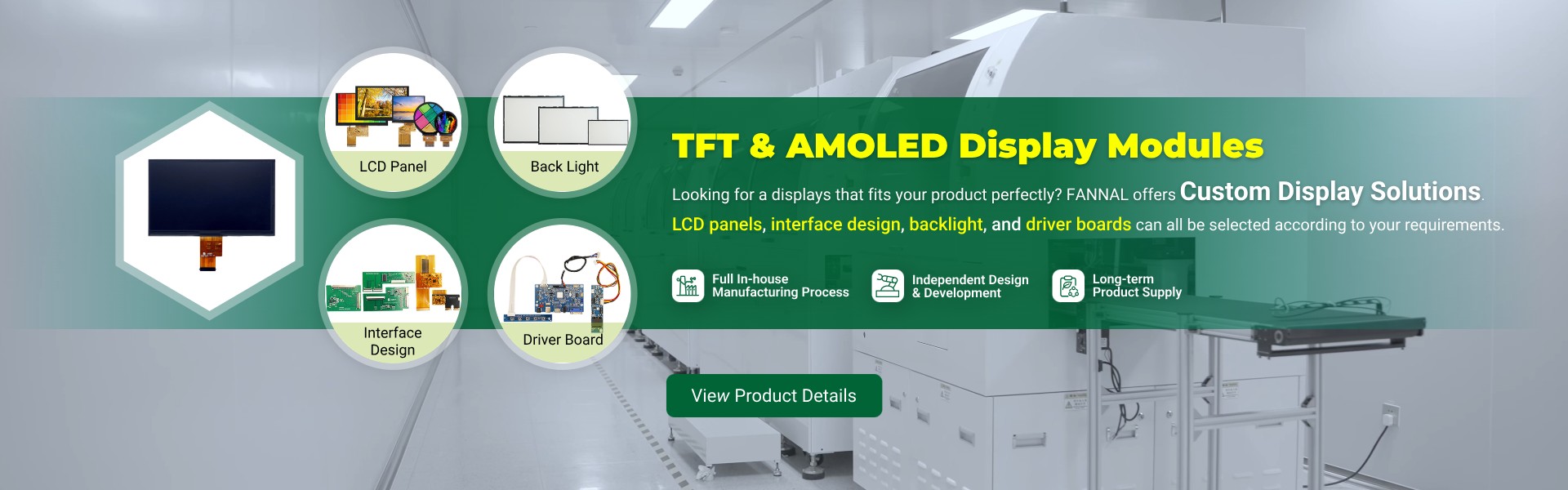 LCD Panel

Back Light

Interface Design

Driver Board

TFT & AMOLED Display Modules

Looking for a displays that fits your product perfectly? FANNAL offers Custom Display Solutions.

LCD panels, interface design, backlight, and driver boards can all be selected according to your requirements.

Full In-house Manufacturing Process

Independent Design & Development

Long-term Product Supply

View Product Details